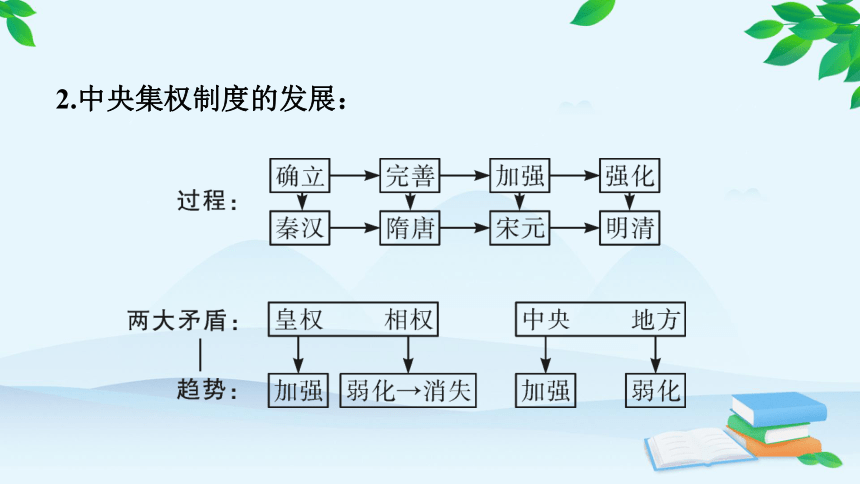 2.中央集权制度的发展：

过程：

确立 → 完善 → 加强 → 强化

秦汉 → 隋唐 → 宋元 → 明清

两大矛盾：

皇权　相权

中央　地方

趋势：

加强　弱化→消失

加强　弱化